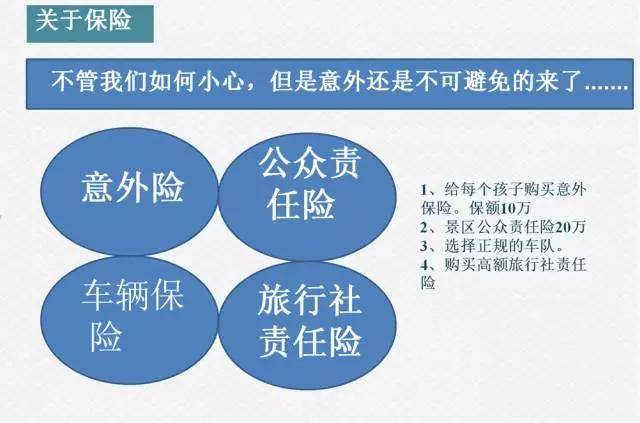 关于保险

不管我们如何小心，但是意外还是不可避免的来了.......

意外险

公众责任险

车辆保险

旅行社责任险

1、给每个孩子购买意外保险。保额10万
2、景区公众责任险20万
3、选择正规的车队。
4、购买高额旅行社责任险